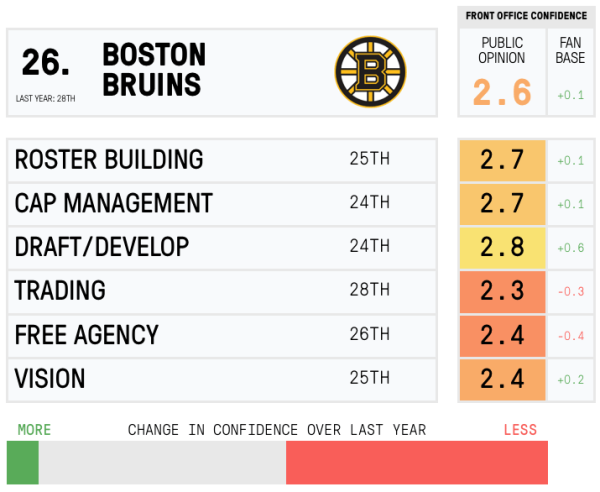 FRONT OFFICE CONFIDENCE

26. BOSTON BRUINS

LAST YEAR: 28TH

B

| | | PUBLIC OPINION | FAN BASE |
|---|---|---|---|
| | | 2.6 | +0.1 |
| ROSTER BUILDING | 25TH | 2.7 | +0.1 |
| CAP MANAGEMENT | 24TH | 2.7 | +0.1 |
| DRAFT/DEVELOP | 24TH | 2.8 | +0.6 |
| TRADING | 28TH | 2.3 | -0.3 |
| FREE AGENCY | 26TH | 2.4 | -0.4 |
| VISION | 25TH | 2.4 | +0.2 |

MORE CHANGE IN CONFIDENCE OVER LAST YEAR LESS